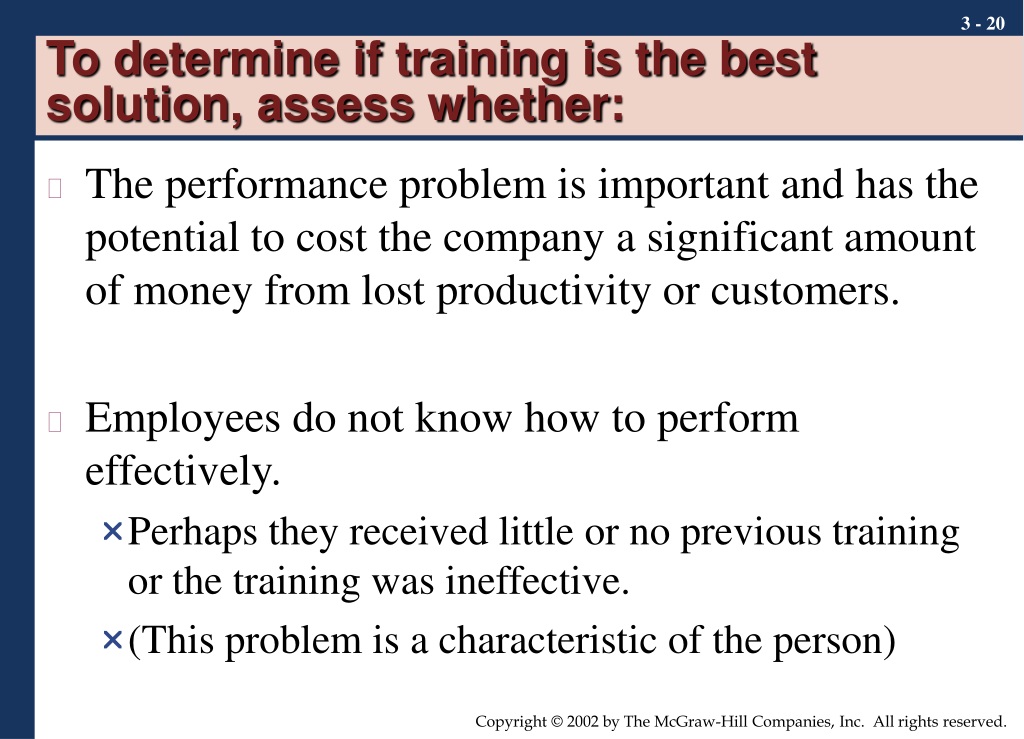 3 - 20

To determine if training is the best solution, assess whether:

The performance problem is important and has the potential to cost the company a significant amount of money from lost productivity or customers.

Employees do not know how to perform effectively.

× Perhaps they received little or no previous training or the training was ineffective.

× (This problem is a characteristic of the person)

Copyright © 2002 by The McGraw-Hill Companies, Inc. All rights reserved.